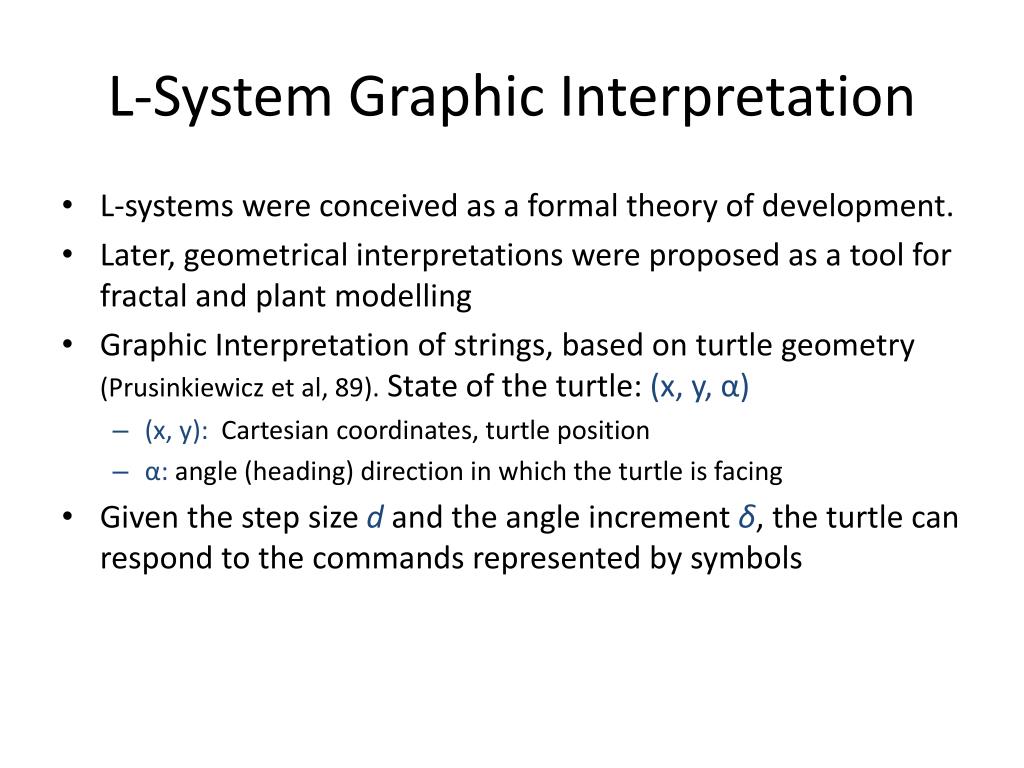 L-System Graphic Interpretation

• L-systems were conceived as a formal theory of development.
• Later, geometrical interpretations were proposed as a tool for fractal and plant modelling
• Graphic Interpretation of strings, based on turtle geometry (Prusinkiewicz et al, 89). State of the turtle: (x, y, α)
  – (x, y): Cartesian coordinates, turtle position
  – α: angle (heading) direction in which the turtle is facing
• Given the step size $d$ and the angle increment $\delta$, the turtle can respond to the commands represented by symbols